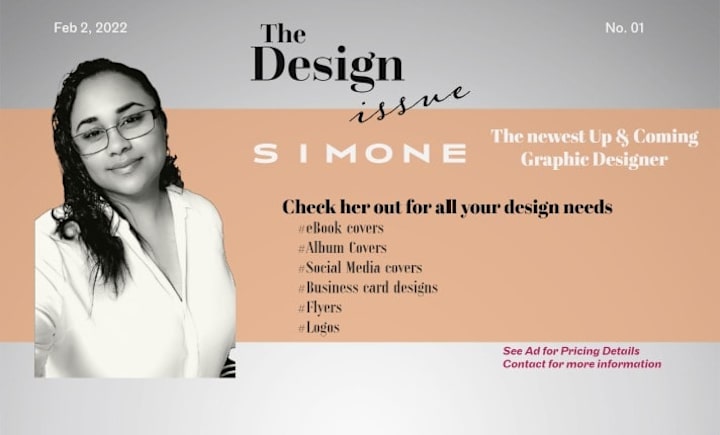 Feb 2, 2022

The Design issue

No. 01

SIMONE

The newest Up & Coming Graphic Designer

Check her out for all your design needs

#eBook covers
#Album Covers
#Social Media covers
#Business card designs
#Flyers
#Logos

See Ad for Pricing Details
Contact for more information